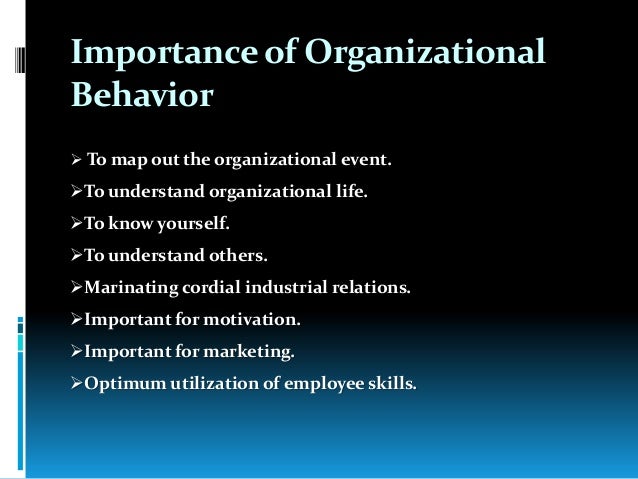 Importance of Organizational Behavior

➢ To map out the organizational event.
➢To understand organizational life.
➢To know yourself.
➢To understand others.
➢Marinating cordial industrial relations.
➢Important for motivation.
➢Important for marketing.
➢Optimum utilization of employee skills.